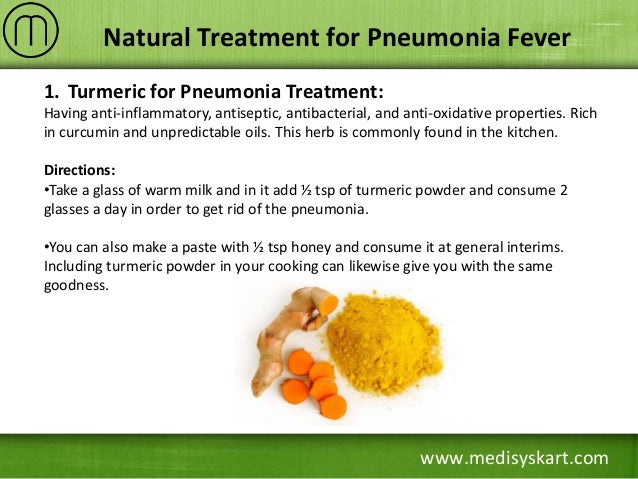 Natural Treatment for Pneumonia Fever

1. Turmeric for Pneumonia Treatment:
Having anti-inflammatory, antiseptic, antibacterial, and anti-oxidative properties. Rich in curcumin and unpredictable oils. This herb is commonly found in the kitchen.

Directions:
•Take a glass of warm milk and in it add ½ tsp of turmeric powder and consume 2 glasses a day in order to get rid of the pneumonia.

•You can also make a paste with ½ tsp honey and consume it at general interims. Including turmeric powder in your cooking can likewise give you with the same goodness.

www.medisyskart.com